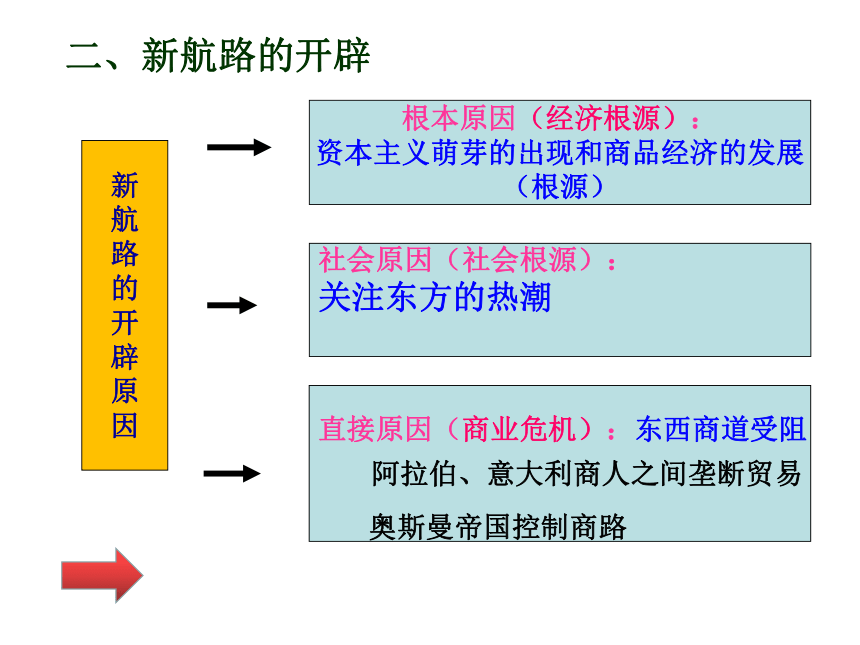 二、新航路的开辟

新航路的开辟原因

根本原因（经济根源）：
资本主义萌芽的出现和商品经济的发展（根源）

社会原因（社会根源）：
关注东方的热潮

直接原因（商业危机）：东西商道受阻
阿拉伯、意大利商人之间垄断贸易
奥斯曼帝国控制商路